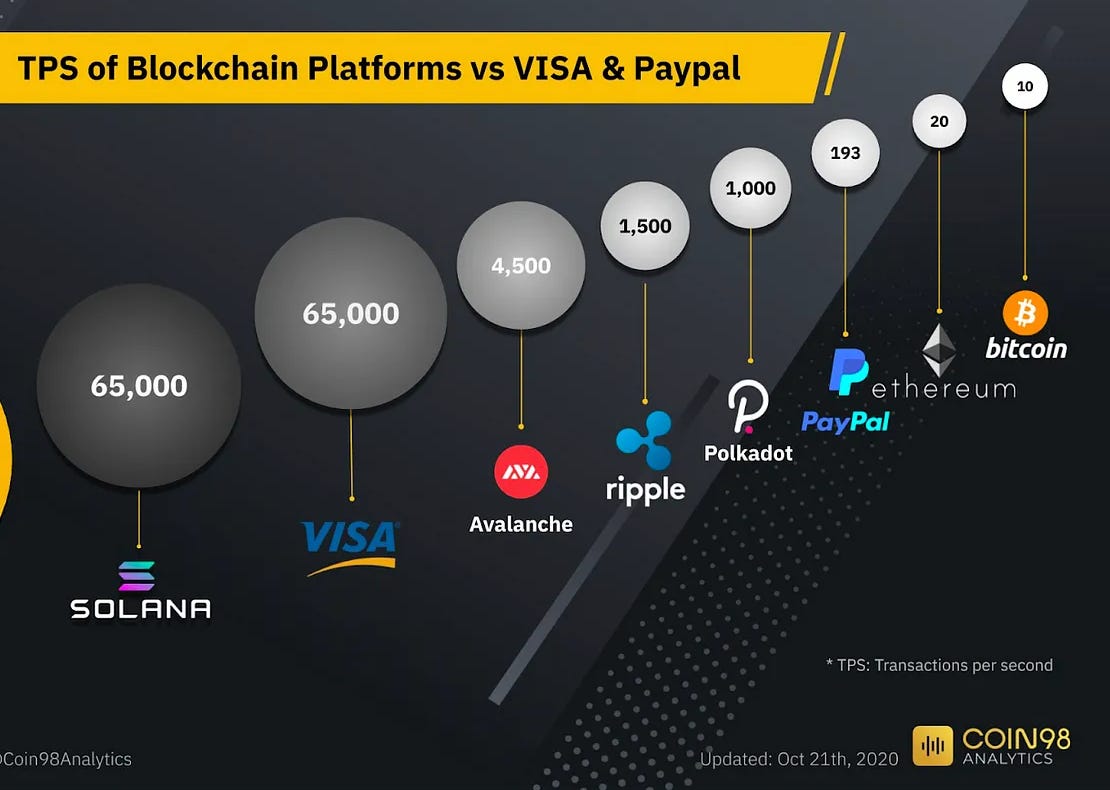 TPS of Blockchain Platforms vs VISA & Paypal

65,000

SOLANA

65,000

VISA

4,500

Avalanche

1,500

ripple

1,000

Polkadot

193

PayPal

20

ethereum

10

bitcoin

* TPS: Transactions per second

Coin98Analytics

Updated: Oct 21th, 2020

COIN98 ANALYTICS